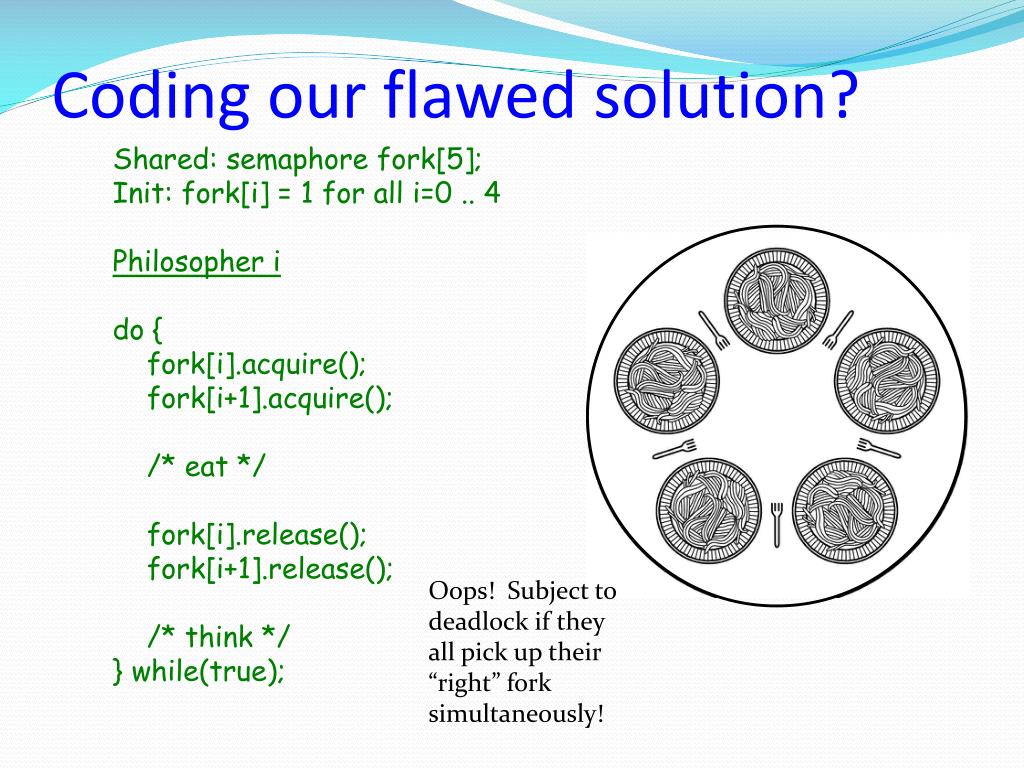 Coding our flawed solution?

Shared: semaphore fork[5];
Init: fork[i] = 1 for all i=0 .. 4

Philosopher i

do {
fork[i].acquire();
fork[i+1].acquire();

/* eat */

fork[i].release();
fork[i+1].release();

/* think */
} while(true);

Oops! Subject to deadlock if they all pick up their “right” fork simultaneously!